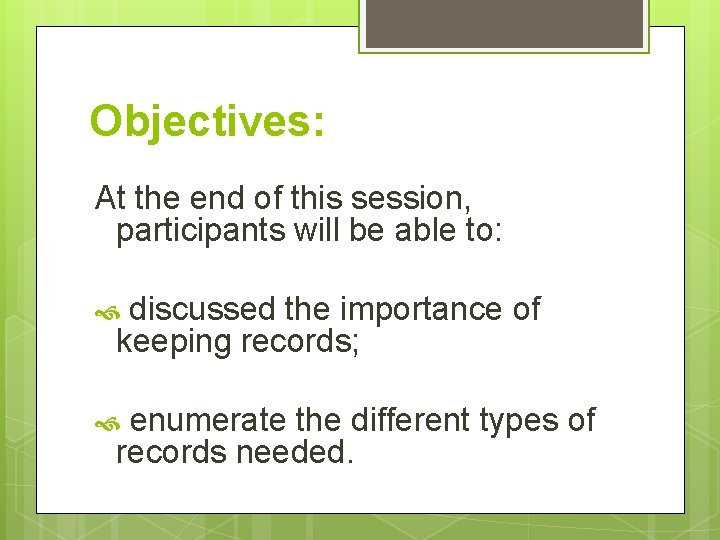 Objectives:

At the end of this session, participants will be able to:

discussed the importance of keeping records;

enumerate the different types of records needed.